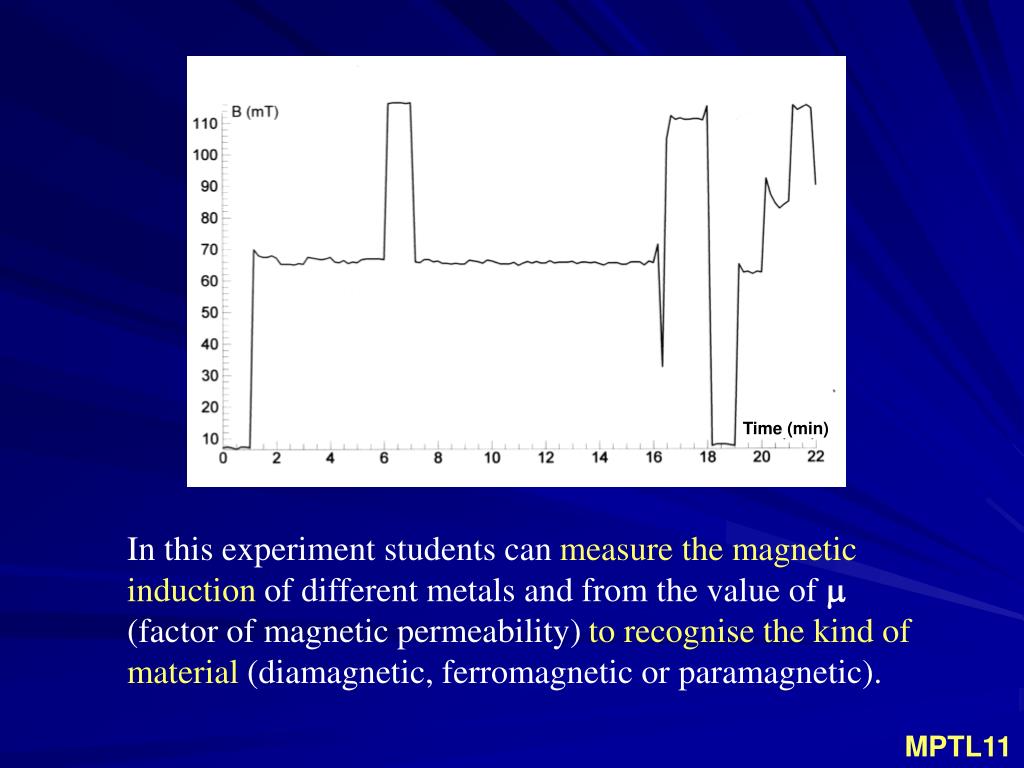 B (mT)

110
100
90
80
70
60
50
40
30
20
10

0 2 4 6 8 10 12 14 16 18 20 22

Time (min)

In this experiment students can measure the magnetic induction of different metals and from the value of $\mu$ (factor of magnetic permeability) to recognise the kind of material (diamagnetic, ferromagnetic or paramagnetic).

MPTL11